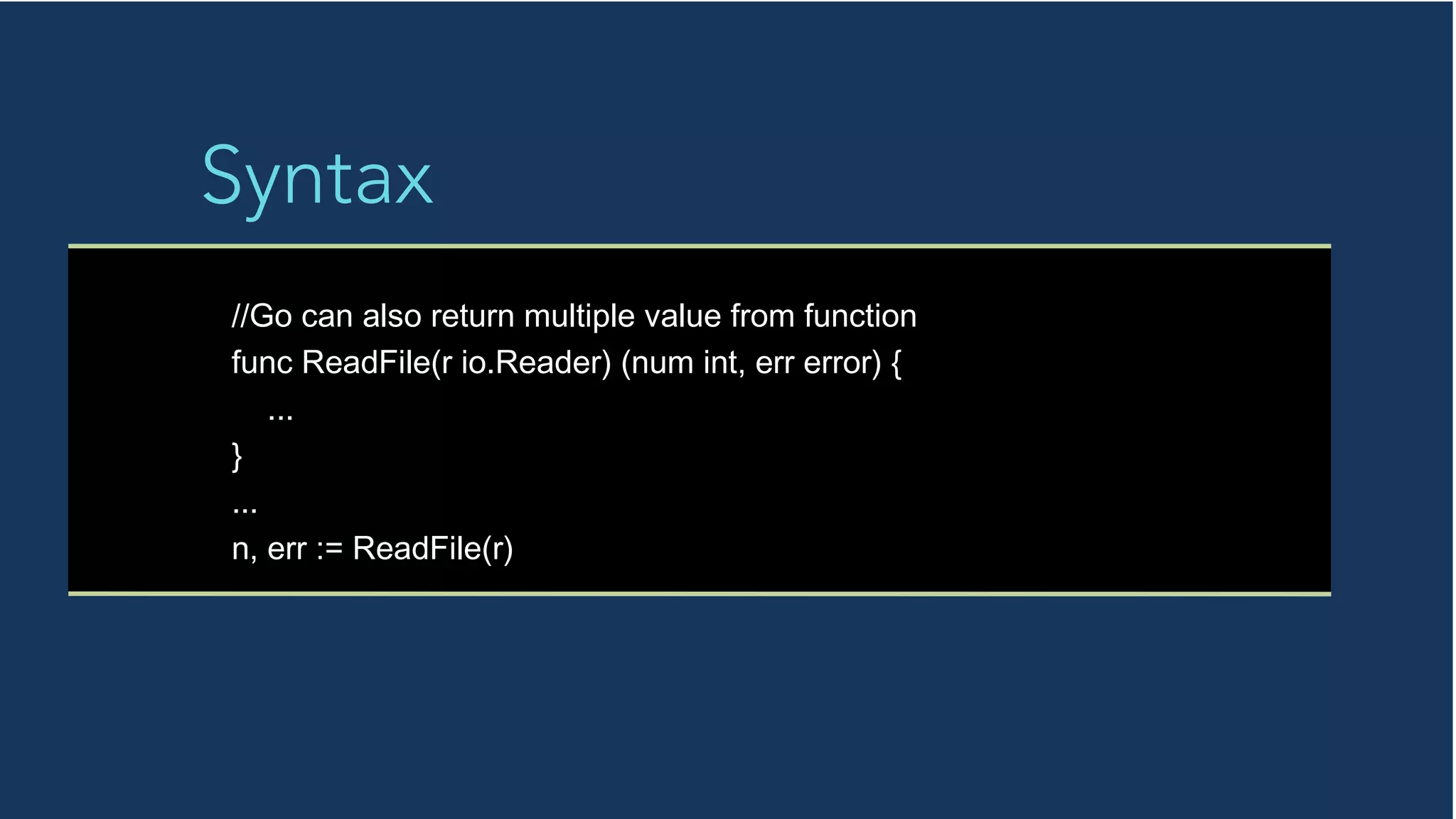 Syntax

//Go can also return multiple value from function
func ReadFile(r io.Reader) (num int, err error) {
    ...
}
...
n, err := ReadFile(r)